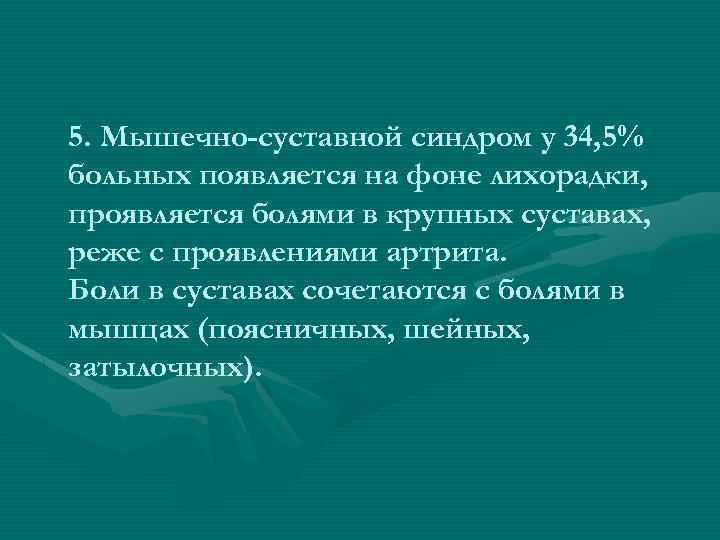 5. Мышечно-суставной синдром у 34,5% больных появляется на фоне лихорадки, проявляется болями в крупных суставах, реже с проявлениями артрита.
Боли в суставах сочетаются с болями в мышцах (поясничных, шейных, затылочных).